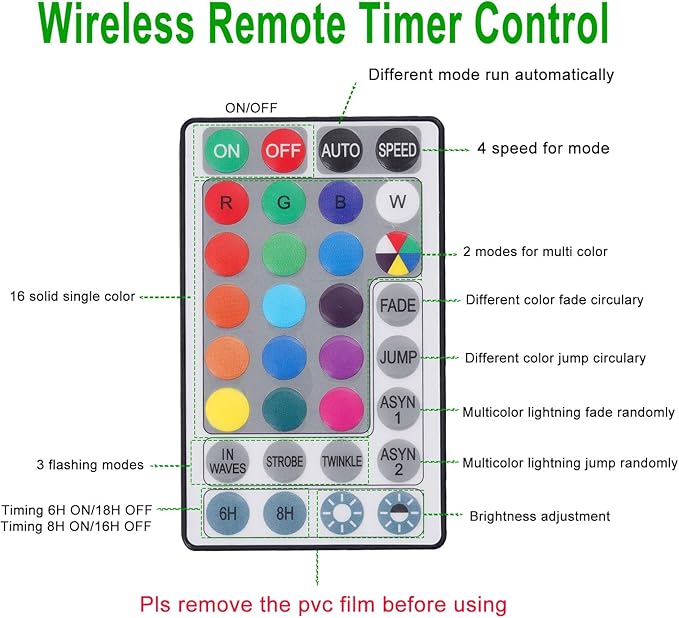 Wireless Remote Timer Control

Different mode run automatically

ON/OFF

ON OFF AUTO SPEED

4 speed for mode

R G B W

2 modes for multi color

16 solid single color

FADE

Different color fade circulary

JUMP

Different color jump circulary

ASYN 1

Multicolor lightning fade randomly

3 flashing modes

IN WAVES STROBE TWINKLE

ASYN 2

Multicolor lightning jump randomly

Timing 6H ON/18H OFF
Timing 8H ON/16H OFF

6H 8H

Brightness adjustment

Pls remove the pvc film before using